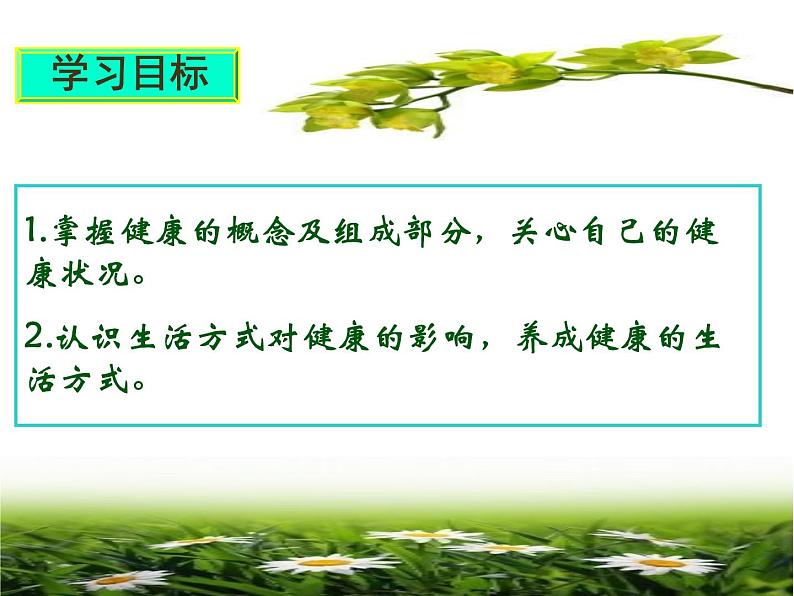 学习目标

1.掌握健康的概念及组成部分，关心自己的健康状况。

2.认识生活方式对健康的影响，养成健康的生活方式。